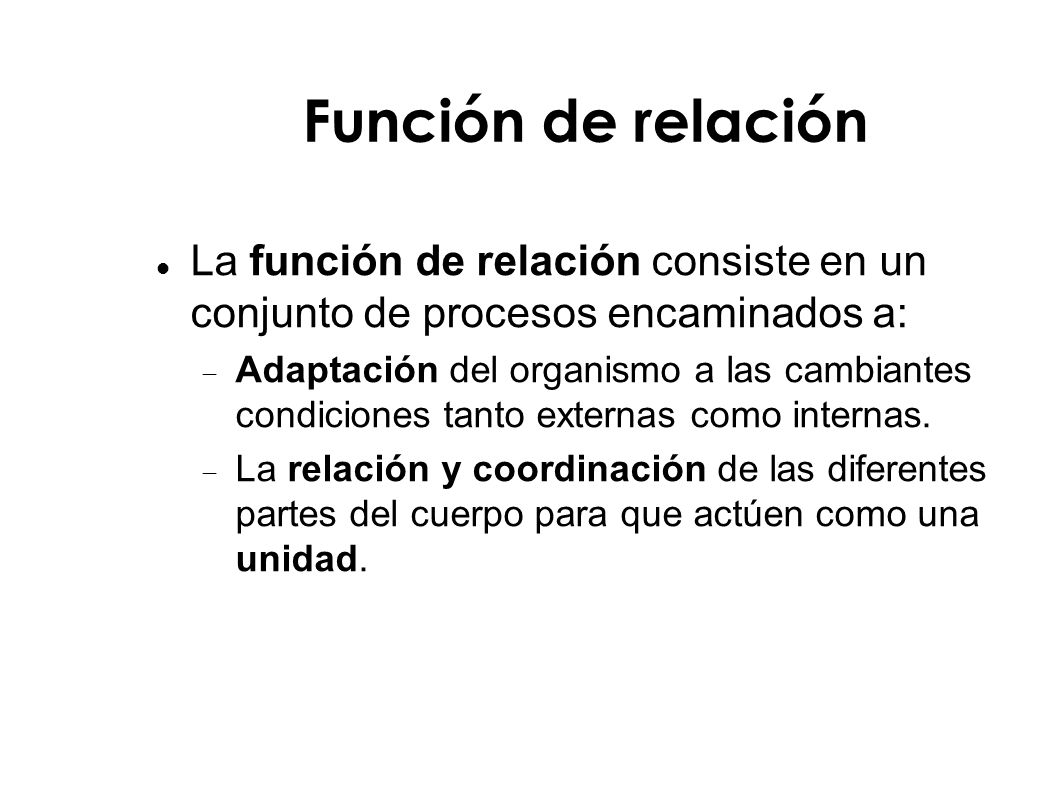 Función de relación

La función de relación consiste en un conjunto de procesos encaminados a:

Adaptación del organismo a las cambiantes condiciones tanto externas como internas.

La relación y coordinación de las diferentes partes del cuerpo para que actúen como una unidad.